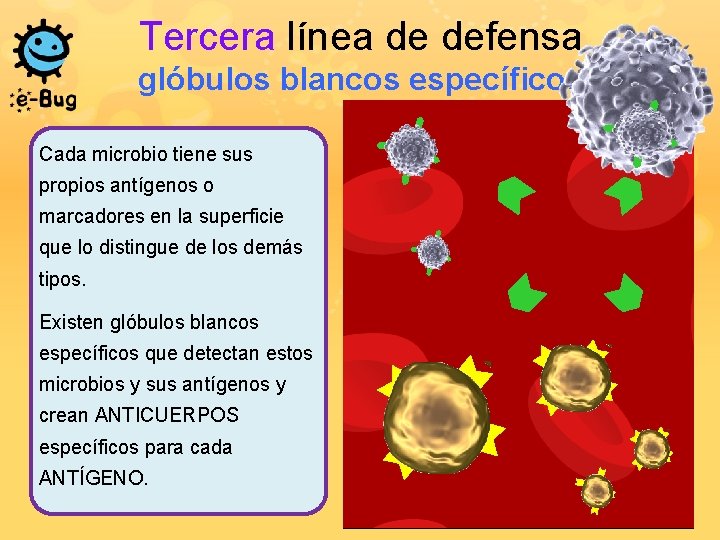 e-Bug

Tercera línea de defensa
glóbulos blancos específico

Cada microbio tiene sus propios antígenos o marcadores en la superficie que lo distingue de los demás tipos.

Existen glóbulos blancos específicos que detectan estos microbios y sus antígenos y crean ANTICUERPOS específicos para cada ANTÍGENO.